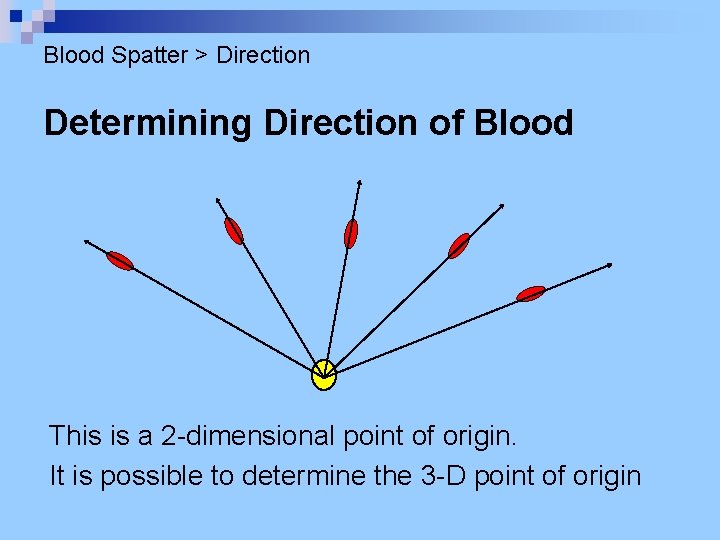 Blood Spatter > Direction

Determining Direction of Blood

This is a 2-dimensional point of origin.

It is possible to determine the 3-D point of origin